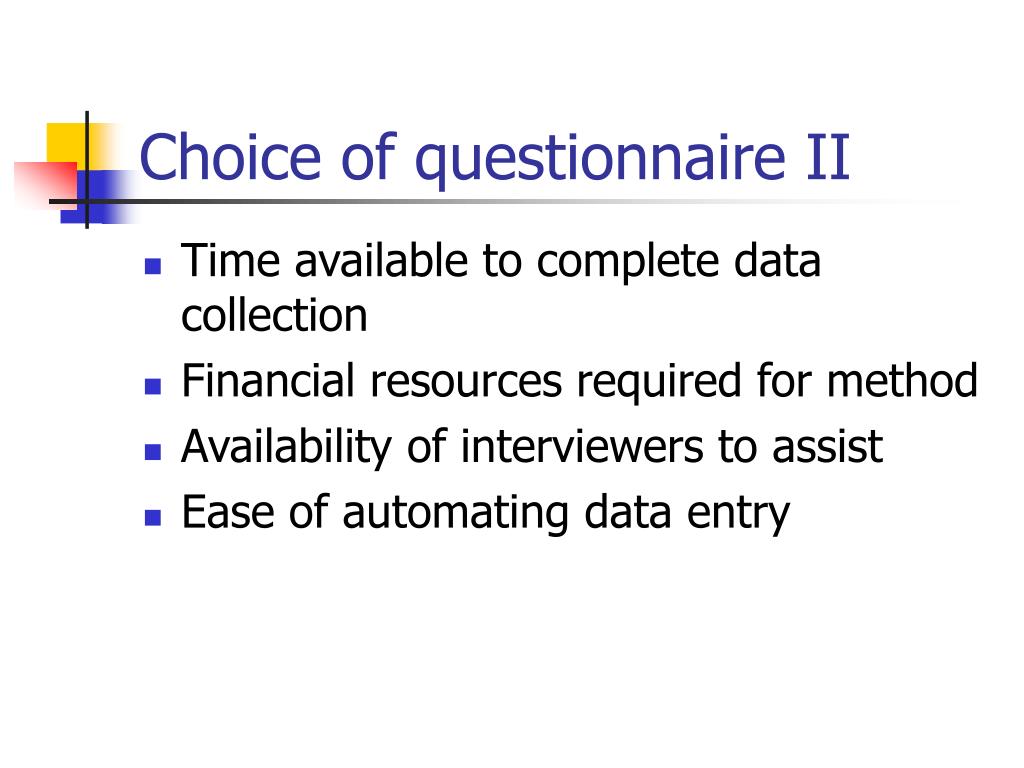 Choice of questionnaire II

- Time available to complete data collection
- Financial resources required for method
- Availability of interviewers to assist
- Ease of automating data entry